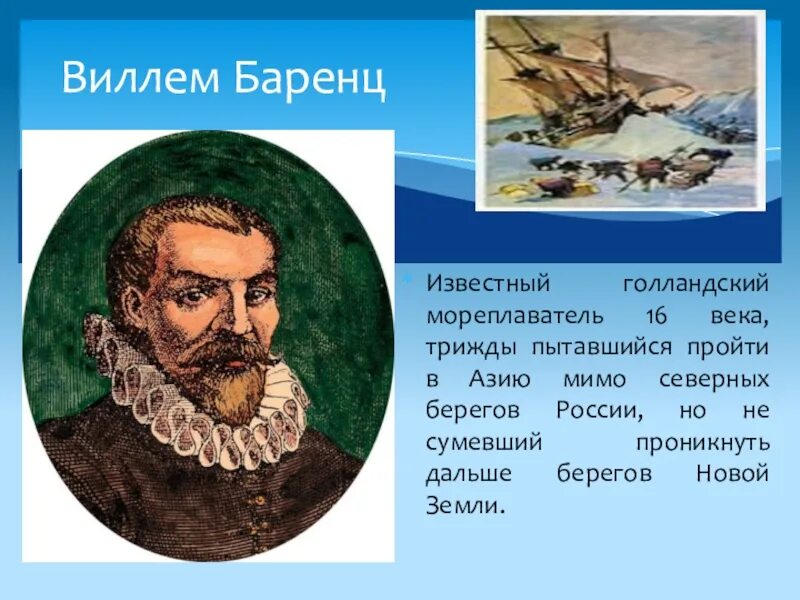 Виллем Баренц

Известный голландский мореплаватель 16 века, трижды пытавшийся пройти в Азию мимо северных берегов России, но не сумевший проникнуть дальше берегов Новой Земли.